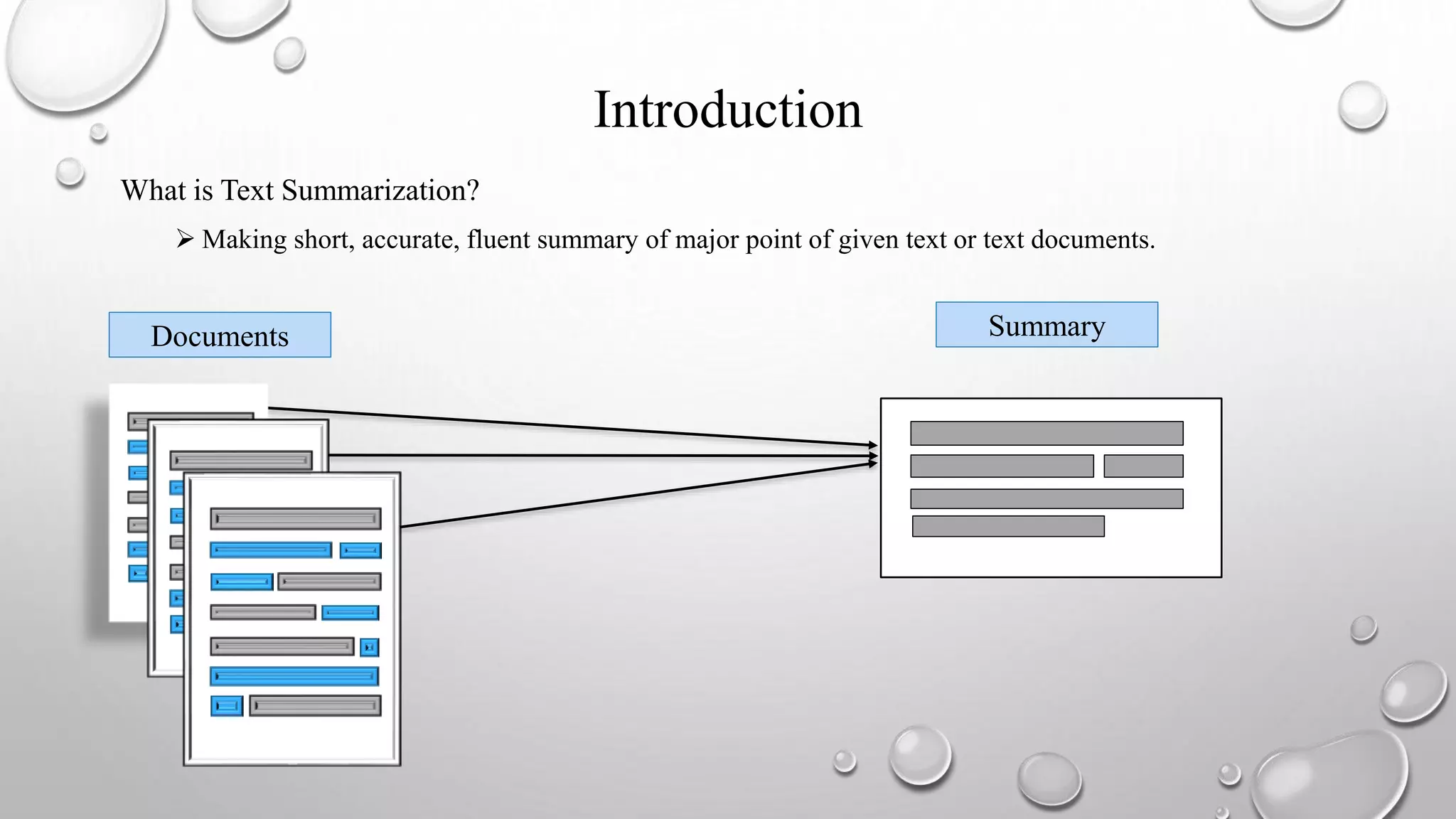 Introduction

What is Text Summarization?

➢ Making short, accurate, fluent summary of major point of given text or text documents.

Documents

Summary